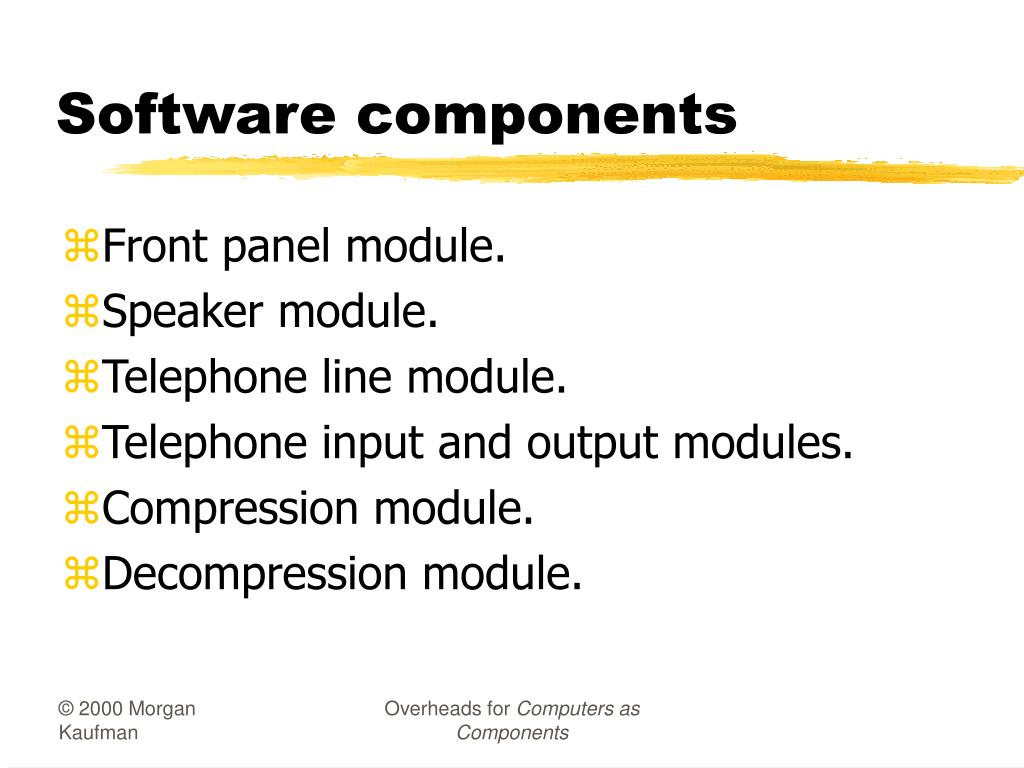 Software components

⌘Front panel module.
⌘Speaker module.
⌘Telephone line module.
⌘Telephone input and output modules.
⌘Compression module.
⌘Decompression module.

© 2000 Morgan Kaufman

Overheads for Computers as Components